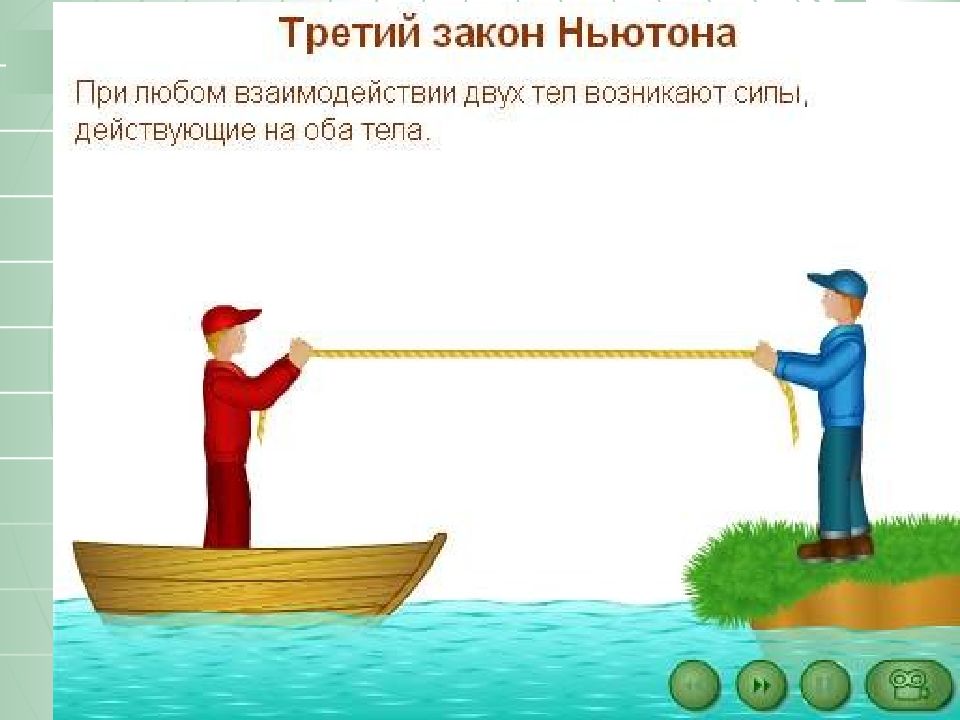 Третий закон Ньютона

При любом взаимодействии двух тел возникают силы, действующие на оба тела.